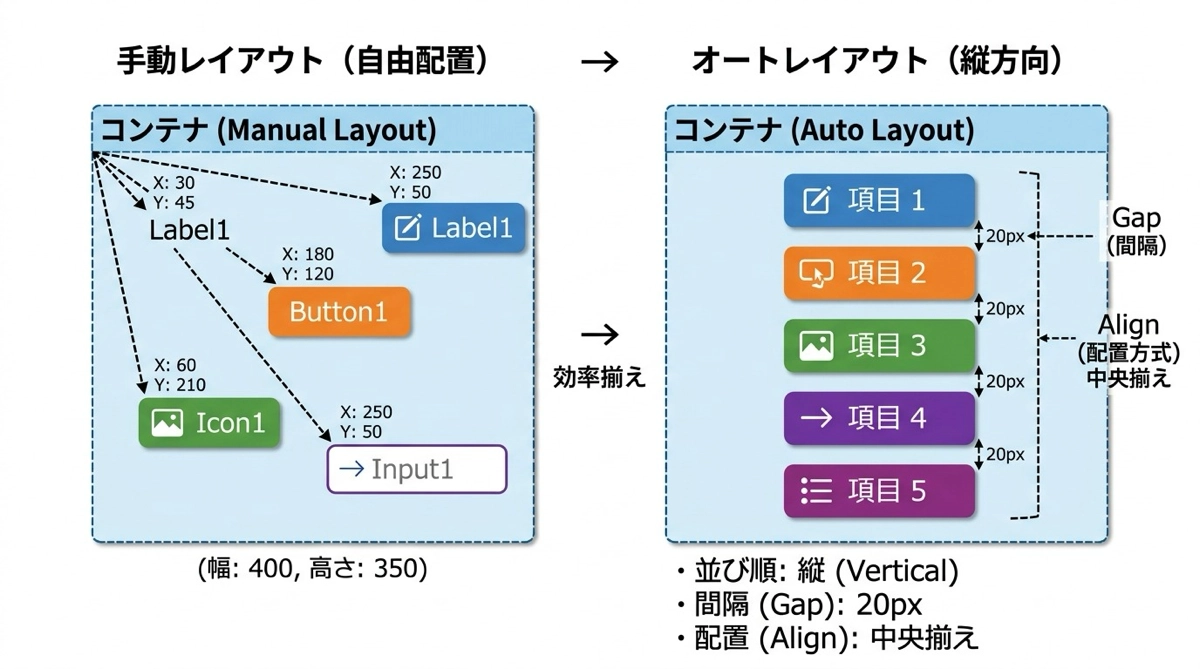 手動レイアウト（自由配置）

→

オートレイアウト（縦方向）

コンテナ (Manual Layout)

X: 30
Y: 45

Label1

X: 250
Y: 50

Label1

X: 180
Y: 120

Button1

X: 60
Y: 210

Icon1

X: 250
Y: 50

→ Input1

(幅: 400, 高さ: 350)

→

効率揃え

コンテナ (Auto Layout)

項目 1

20px

項目 2

20px

項目 3

20px

項目 4

20px

項目 5

Gap
(間隔)

Align
(配置方式)
中央揃え

・並び順: 縦 (Vertical)
・間隔 (Gap): 20px
・配置 (Align): 中央揃え